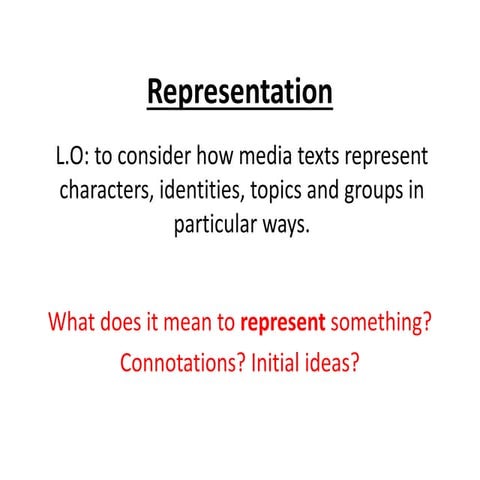 Representation

L.O: to consider how media texts represent characters, identities, topics and groups in particular ways.

What does it mean to represent something?
Connotations? Initial ideas?